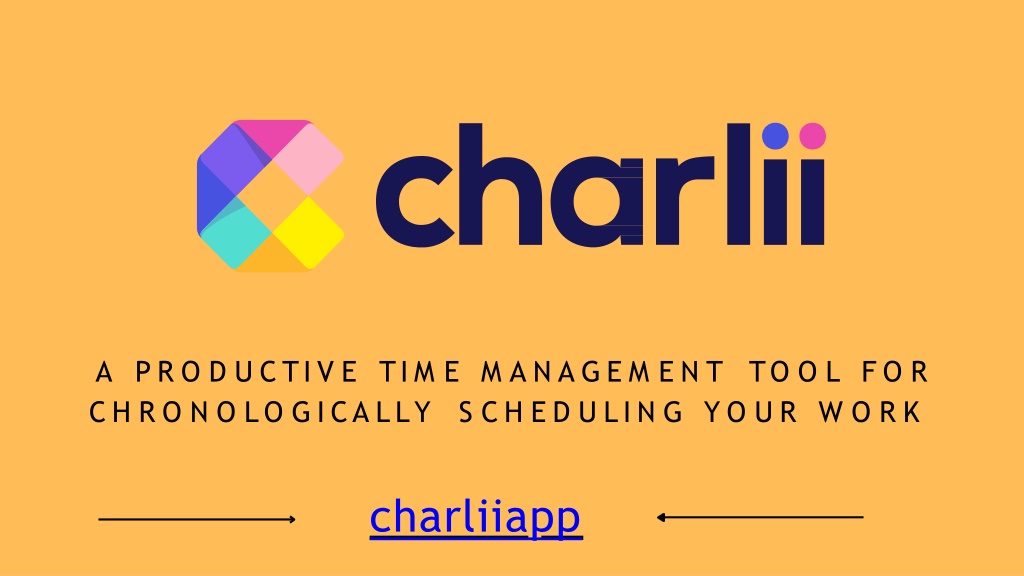 charlii

A PRODUCTIVE TIME MANAGEMENT TOOL FOR CHRONOLOGICALLY SCHEDULING YOUR WORK

charliiapp